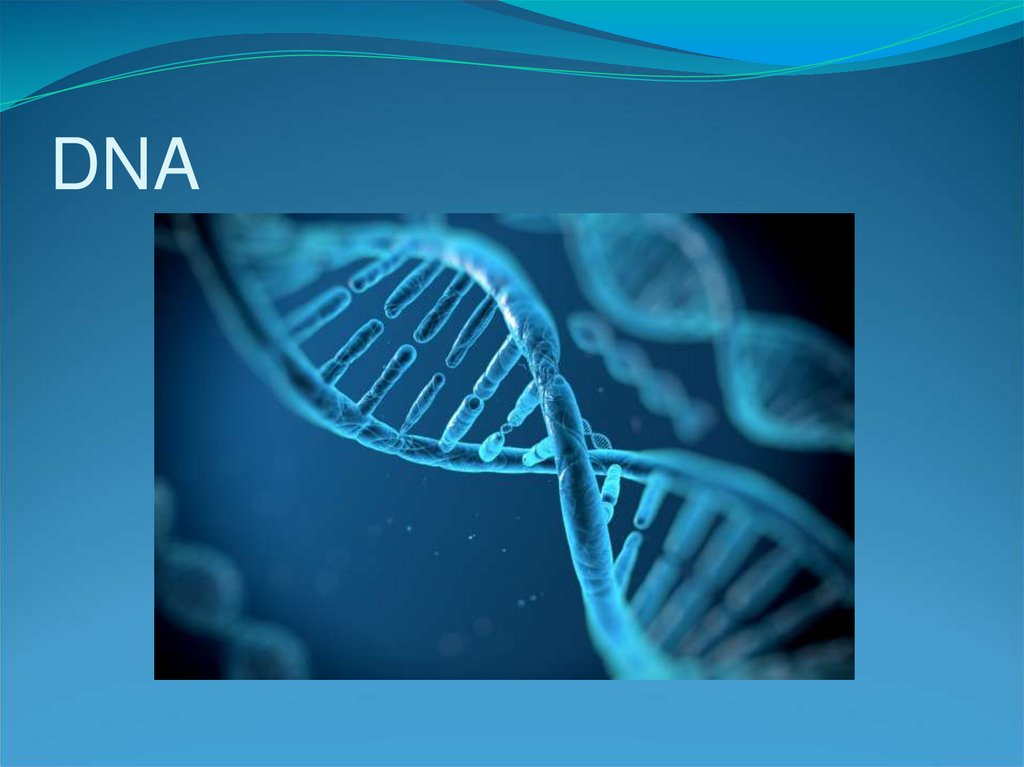 DNA